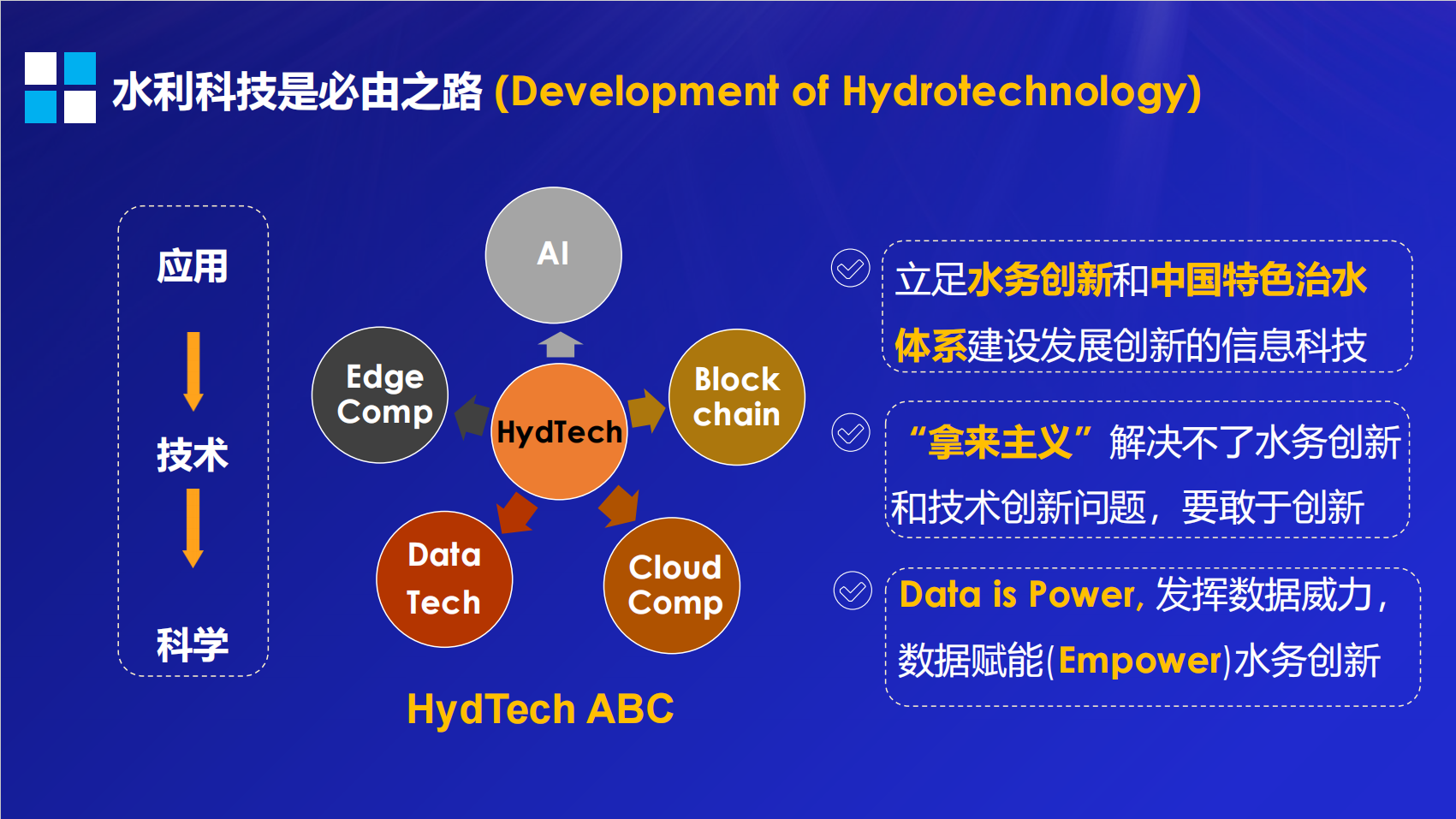 水利科技是必由之路 (Development of Hydrotechnology)

应用

技术

科学

AI

Edge Comp

HydTech

Block chain

Data Tech

Cloud Comp

HydTech ABC

立足水务创新和中国特色治水体系建设发展创新的信息科技

“拿来主义”解决不了水务创新和技术创新问题，要敢于创新

Data is Power, 发挥数据威力，数据赋能(Empower)水务创新